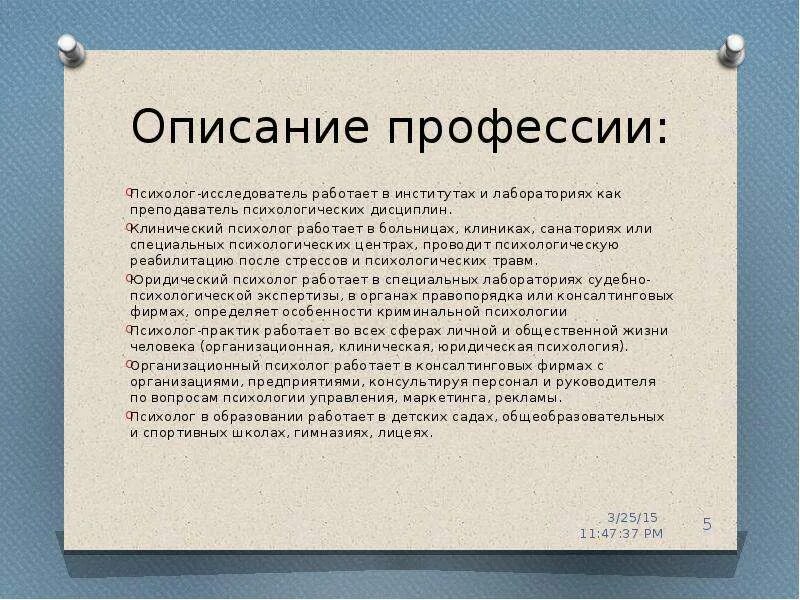 Описание профессии:

Психолог-исследователь работает в институтах и лабораториях как преподаватель психологических дисциплин.

Клинический психолог работает в больницах, клиниках, санаториях или специальных психологических центрах, проводит психологическую реабилитацию после стрессов и психологических травм.

Юридический психолог работает в специальных лабораториях судебно-психологической экспертизы, в органах правопорядка или консалтинговых фирмах, определяет особенности криминальной психологии

Психолог-практик работает во всех сферах личной и общественной жизни человека (организационная, клиническая, юридическая психология).

Организационный психолог работает в консалтинговых фирмах с организациями, предприятиями, консультируя персонал и руководителя по вопросам психологии управления, маркетинга, рекламы.

Психолог в образовании работает в детских садах, общеобразовательных и спортивных школах, гимназиях, лицеях.

3/25/15
11:47:37 PM

5